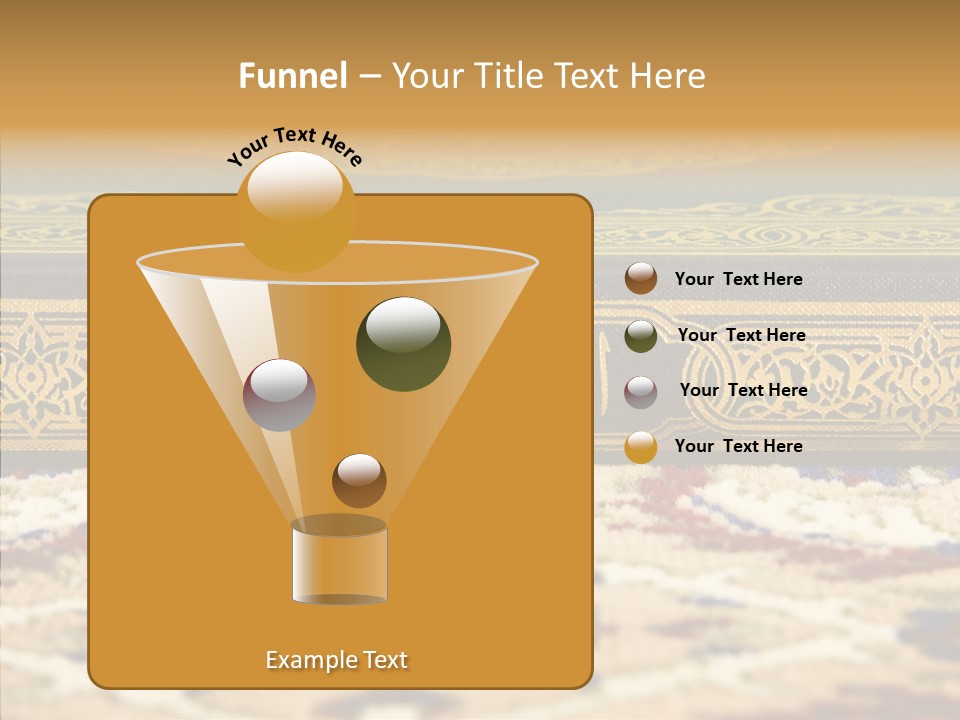 Funnel – Your Title Text Here

Your Text Here

Your Text Here

Your Text Here

Your Text Here

Your Text Here

Example Text